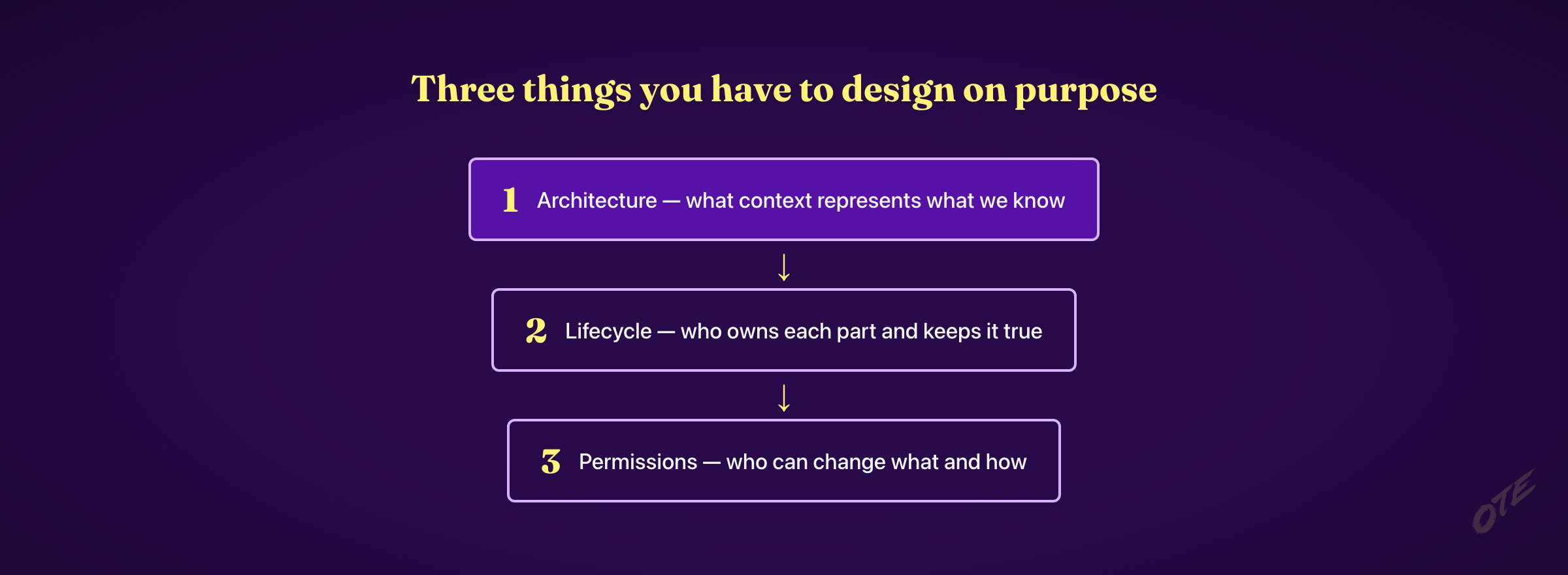 Three things you have to design on purpose

1 Architecture — what context represents what we know

↓

2 Lifecycle — who owns each part and keeps it true

↓

3 Permissions — who can change what and how

OTE